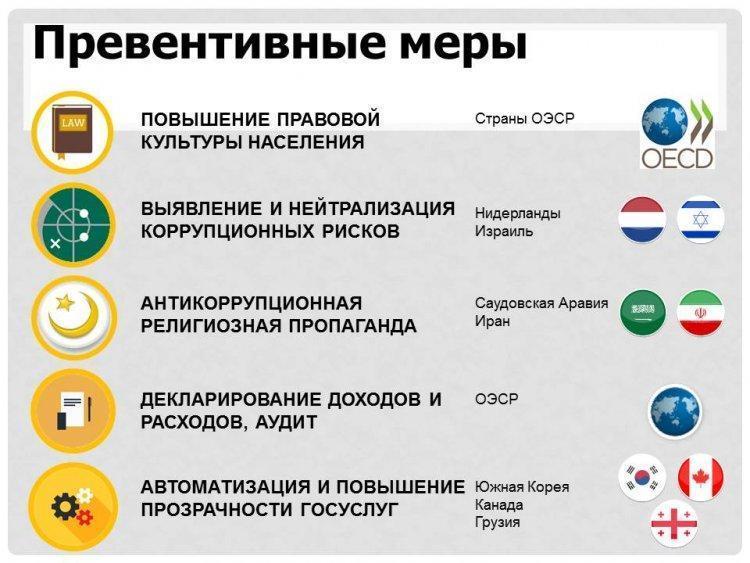 Превентивные меры

LAW

ПОВЫШЕНИЕ ПРАВОВОЙ КУЛЬТУРЫ НАСЕЛЕНИЯ

Страны ОЭСР

OECD

ВЫЯВЛЕНИЕ И НЕЙТРАЛИЗАЦИЯ КОРРУПЦИОННЫХ РИСКОВ

Нидерланды
Израиль

АНТИКОРРУПЦИОННАЯ РЕЛИГИОЗНАЯ ПРОПАГАНДА

Саудовская Аравия
Иран

ДЕКЛАРИРОВАНИЕ ДОХОДОВ И РАСХОДОВ, АУДИТ

ОЭСР

АВТОМАТИЗАЦИЯ И ПОВЫШЕНИЕ ПРОЗРАЧНОСТИ ГОСУСЛУГ

Южная Корея
Канада
Грузия